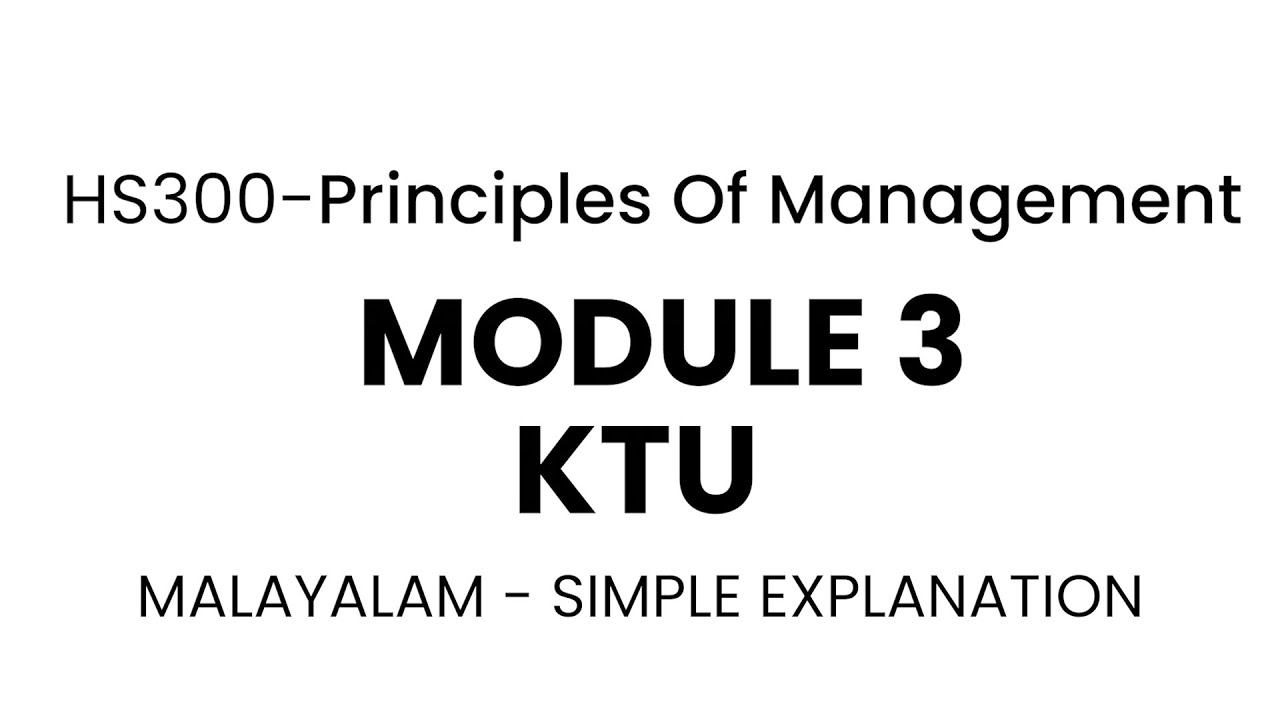 HS300-Principles Of Management

MODULE 3
KTU

MALAYALAM - SIMPLE EXPLANATION